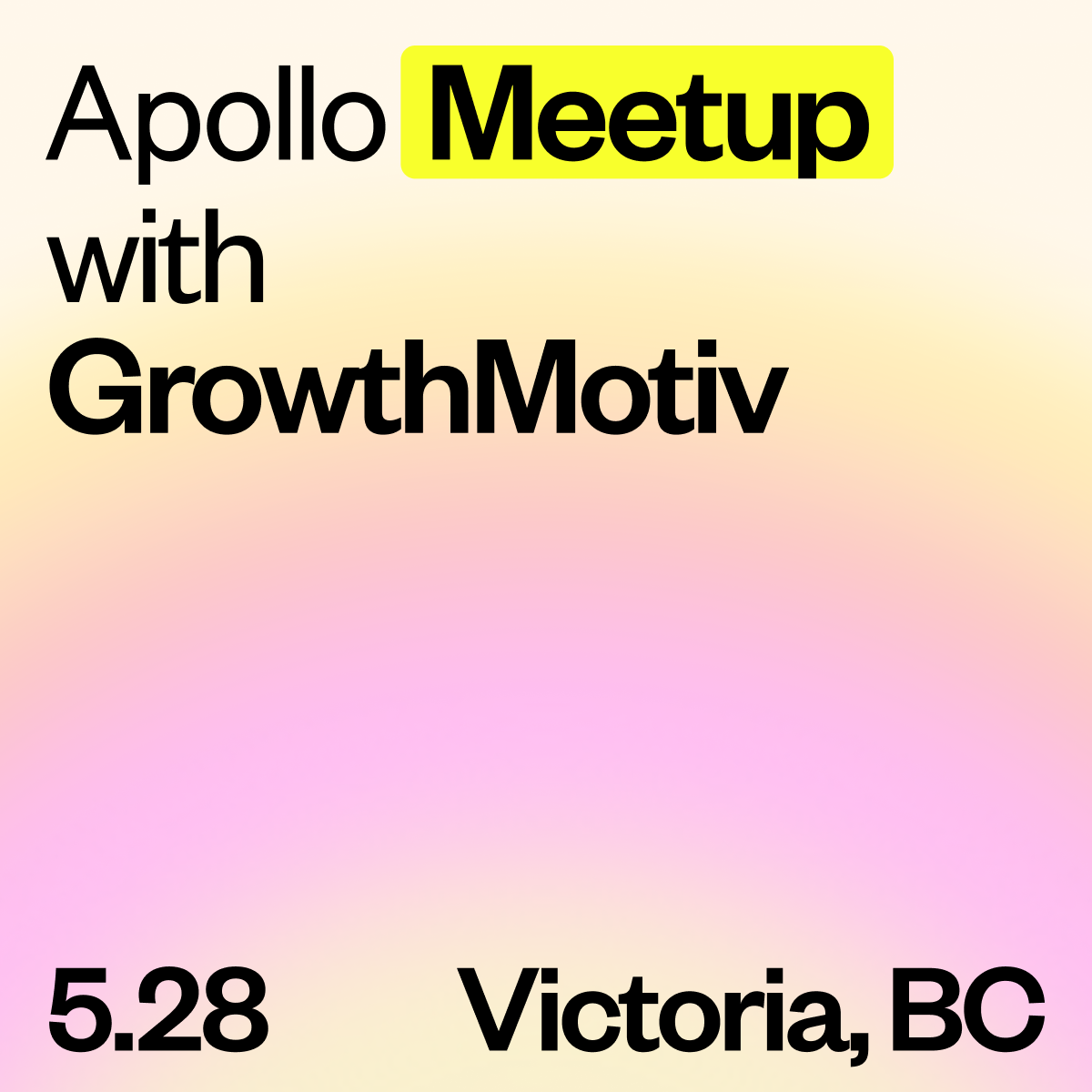 Apollo Meetup with GrowthMotiv

5.28

Victoria, BC